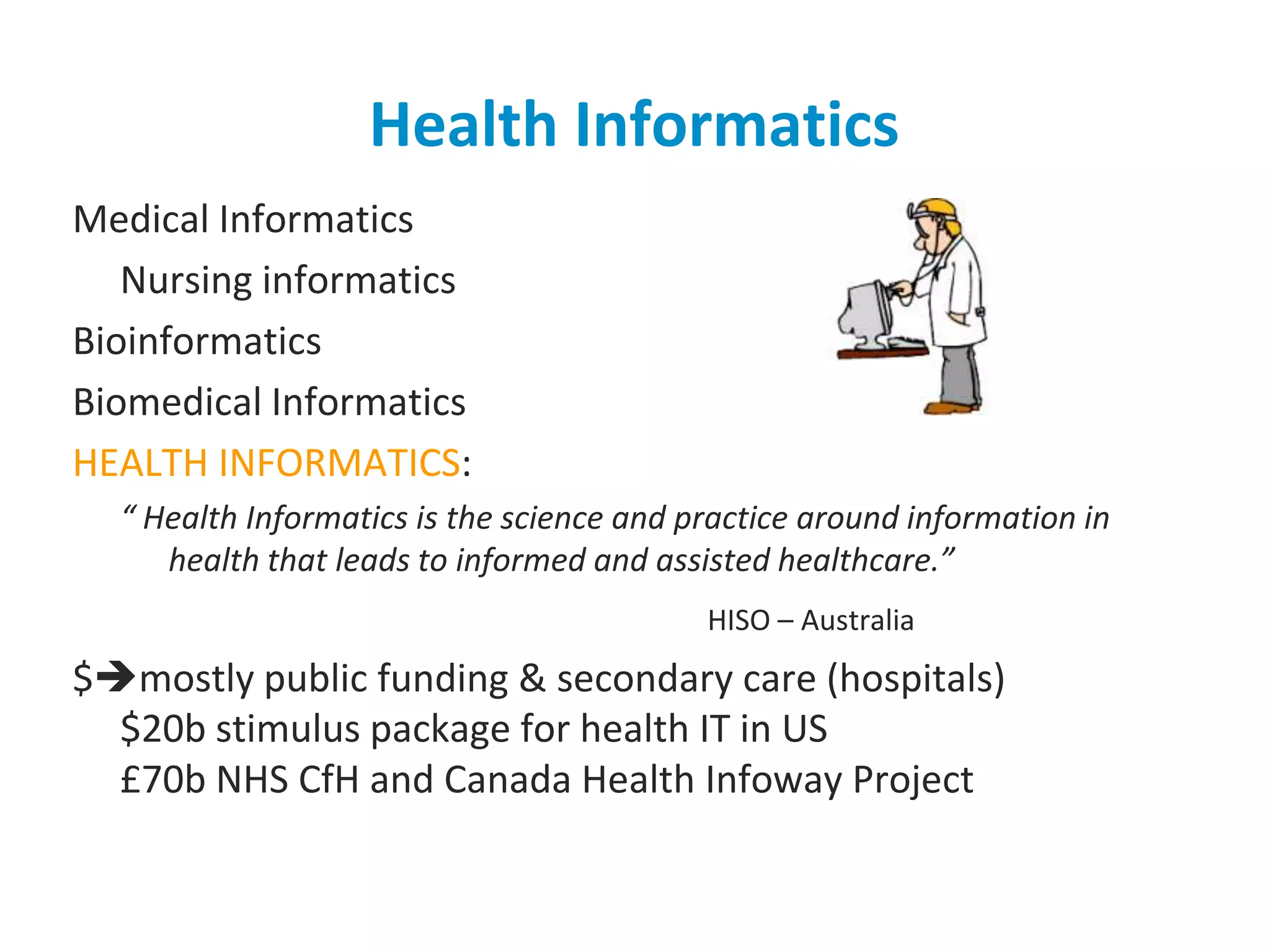 Health Informatics

Medical Informatics

Nursing informatics

Bioinformatics

Biomedical Informatics

HEALTH INFORMATICS:

“ Health Informatics is the science and practice around information in health that leads to informed and assisted healthcare.”

HISO – Australia

$➔mostly public funding & secondary care (hospitals)

$20b stimulus package for health IT in US

£70b NHS CfH and Canada Health Infoway Project